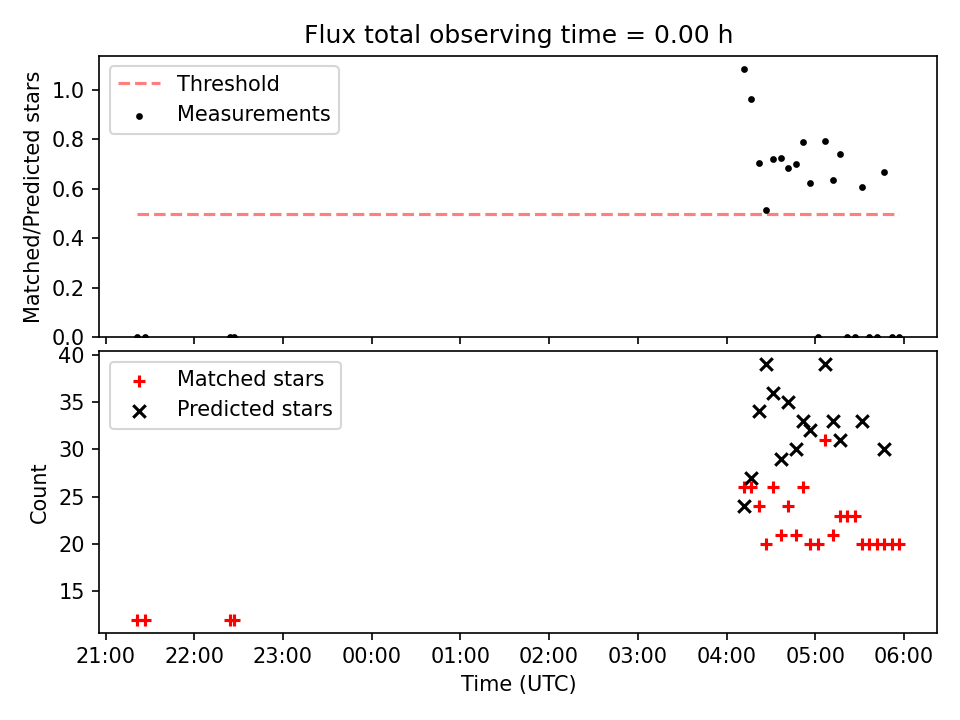 Flux total observing time = 0.00 h

Threshold
Measurements

Matched/Predicted stars
1.0
0.8
0.6
0.4
0.2
0.0

Matched stars
Predicted stars

Count
40
35
30
25
20
15

21:00 22:00 23:00 00:00 01:00 02:00 03:00 04:00 05:00 06:00
Time (UTC)